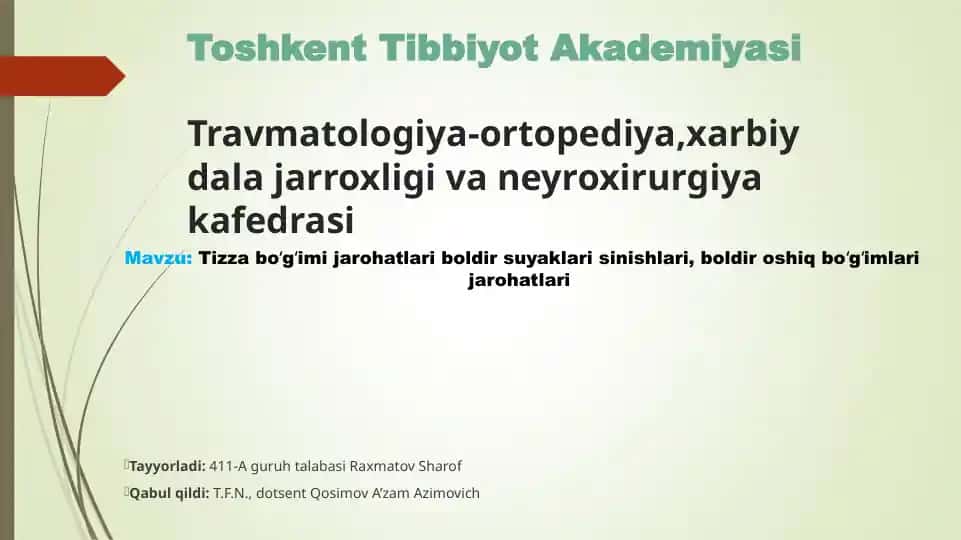 Toshkent Tibbiyot Akademiyasi

Travmatologiya-ortopediya,xarbiy dala jarroxligi va neyroxirurgiya kafedrasi

Mavzu: Tizza boʻgʻimi jarohatlari boldir suyaklari sinishlari, boldir oshiq boʻgʻimlari jarohatlari

Tayyorladi: 411-A guruh talabasi Raxmatov Sharof

Qabul qildi: T.F.N., dotsent Qosimov A'zam Azimovich